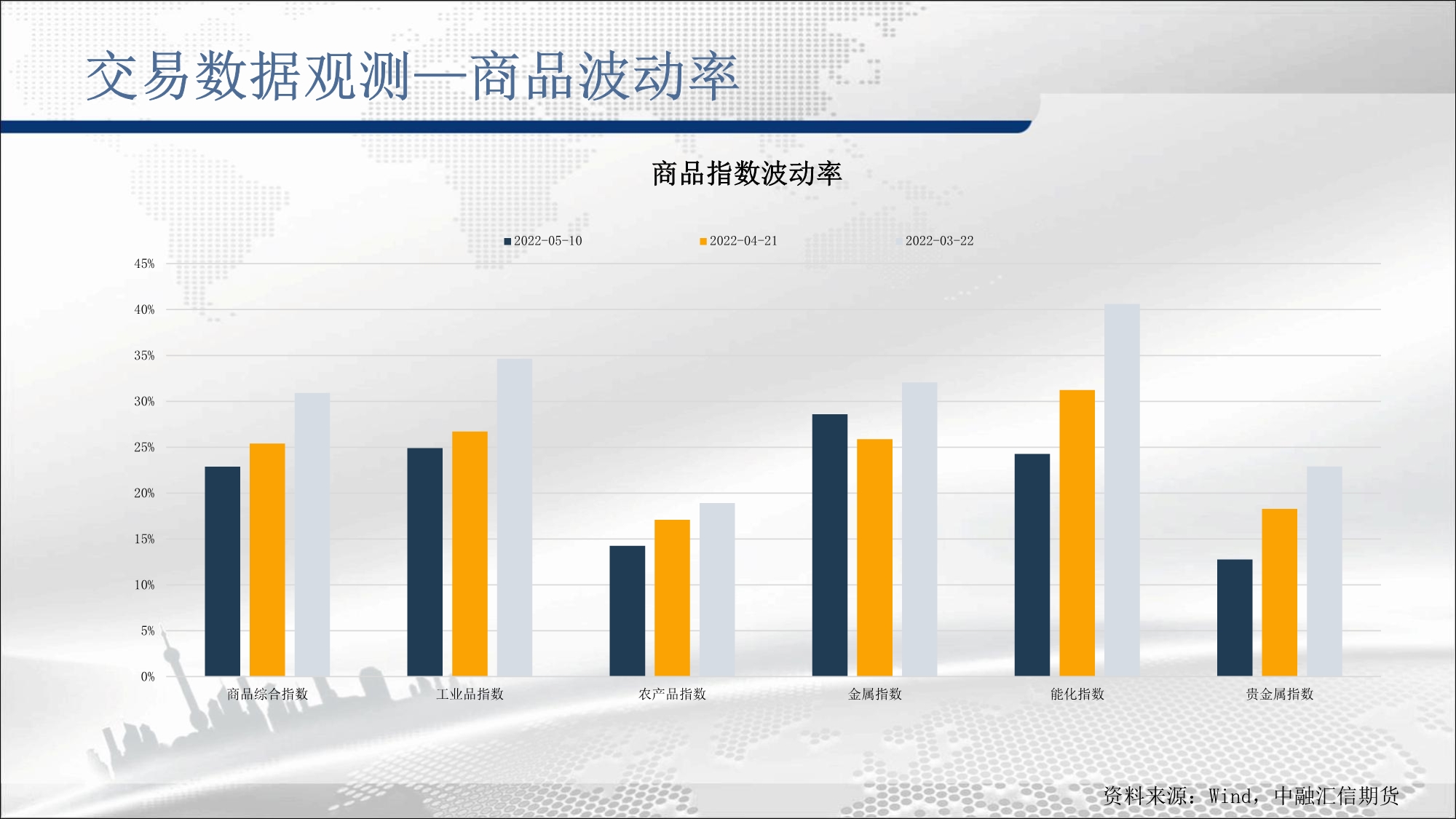 交易数据观测—商品波动率

商品指数波动率

2022-05-10 2022-04-21 2022-03-22

45%
40%
35%
30%
25%
20%
15%
10%
5%
0%

商品综合指数 工业品指数 农产品指数 金属指数 能化指数 贵金属指数

资料来源：Wind，中融汇信期货